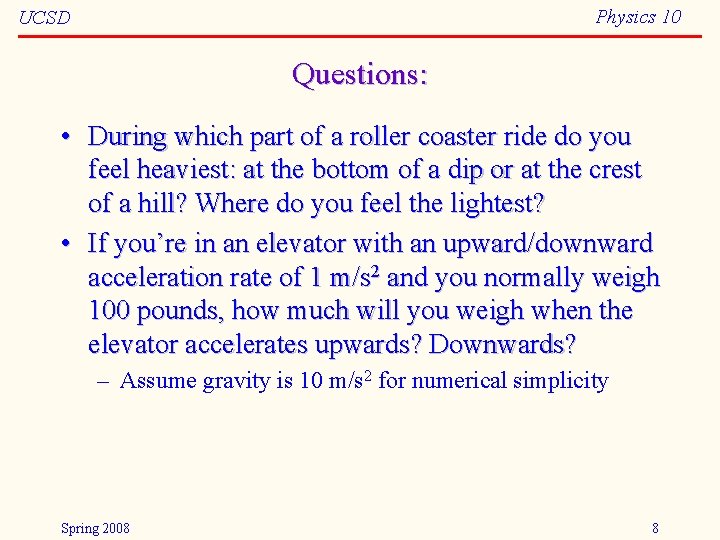 UCSD

Physics 10

Questions:

• During which part of a roller coaster ride do you feel heaviest: at the bottom of a dip or at the crest of a hill? Where do you feel the lightest?

• If you're in an elevator with an upward/downward acceleration rate of 1 m/s$^2$ and you normally weigh 100 pounds, how much will you weigh when the elevator accelerates upwards? Downwards?

– Assume gravity is 10 m/s$^2$ for numerical simplicity

Spring 2008

8